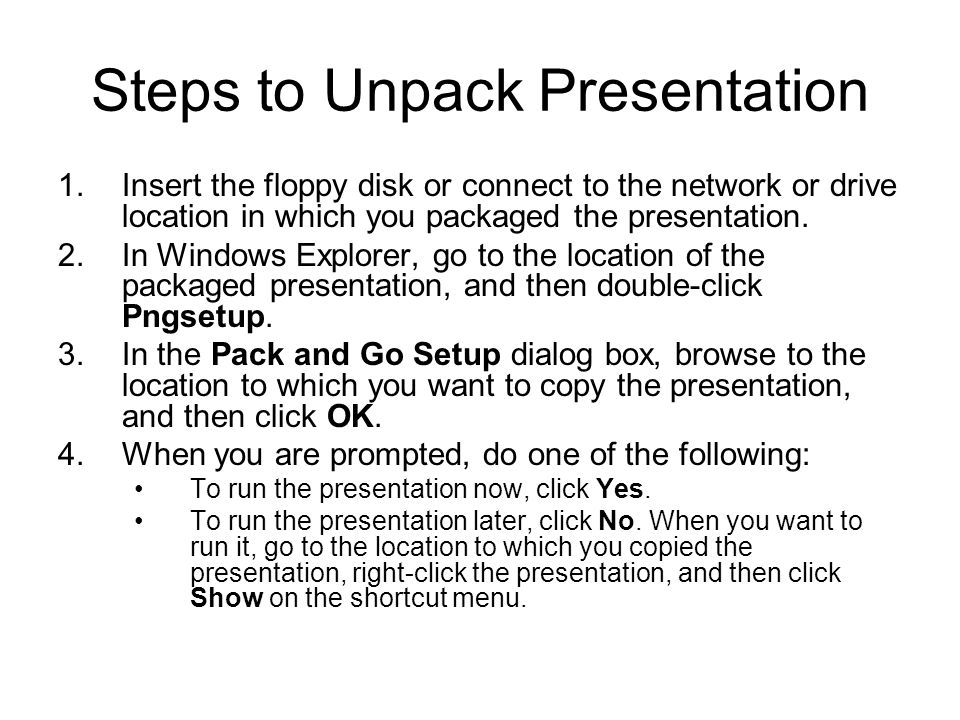 Steps to Unpack Presentation

1. Insert the floppy disk or connect to the network or drive location in which you packaged the presentation.
2. In Windows Explorer, go to the location of the packaged presentation, and then double-click Pngsetup.
3. In the Pack and Go Setup dialog box, browse to the location to which you want to copy the presentation, and then click OK.
4. When you are prompted, do one of the following:
• To run the presentation now, click Yes.
• To run the presentation later, click No. When you want to run it, go to the location to which you copied the presentation, right-click the presentation, and then click Show on the shortcut menu.